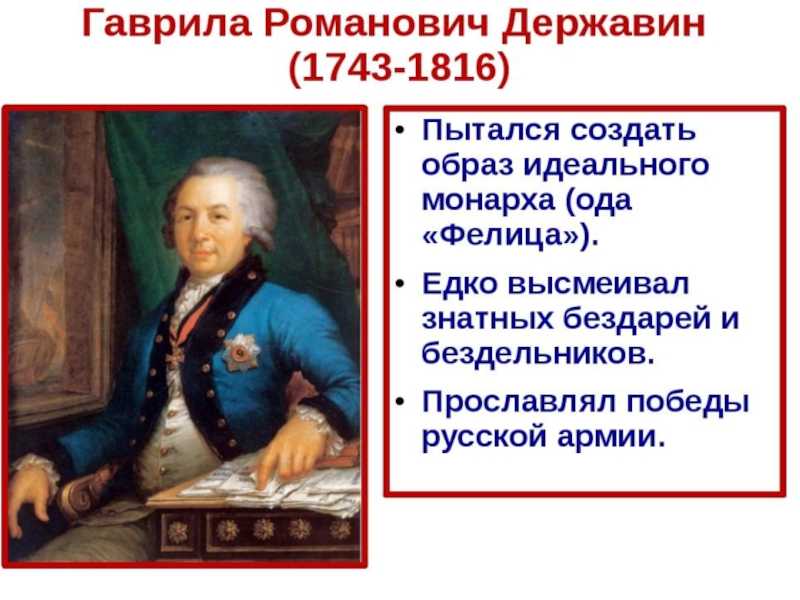 Гаврила Романович Державин (1743-1816)

• Пытался создать образ идеального монарха (ода «Фелица»).

• Едко высмеивал знатных бездарей и бездельников.

• Прославлял победы русской армии.